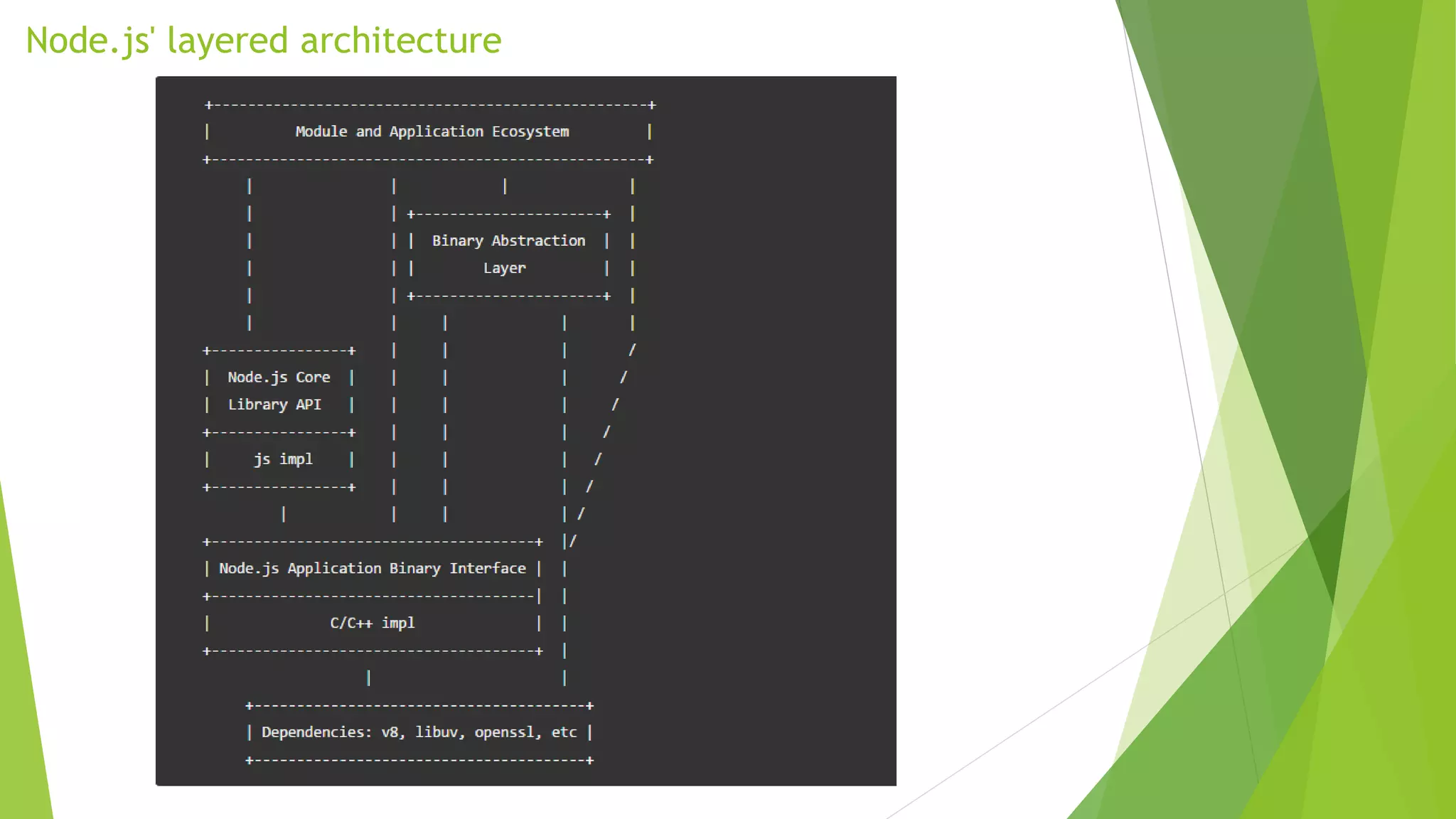 Node.js' layered architecture

Module and Application Ecosystem

Binary Abstraction Layer

Node.js Core Library API

js impl

Node.js Application Binary Interface

C/C++ impl

Dependencies: v8, libuv, openssl, etc